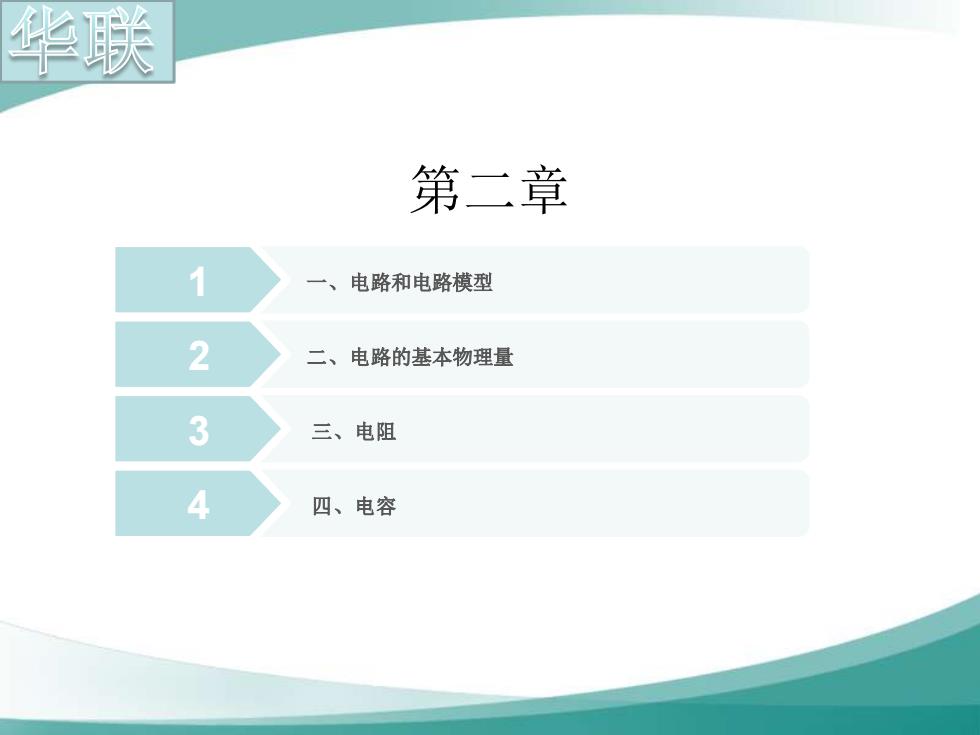 华联

第二章

1 一、电路和电路模型

2 二、电路的基本物理量

3 三、电阻

4 四、电容